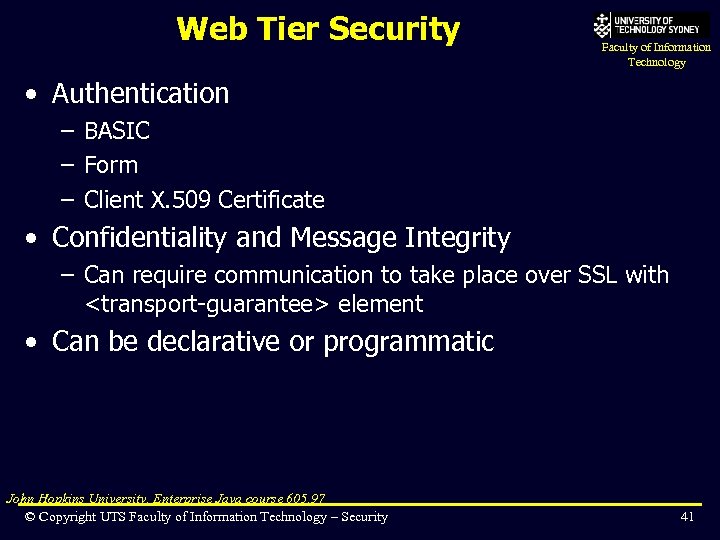 Web Tier Security

UNIVERSITY OF TECHNOLOGY SYDNEY
Faculty of Information Technology

• Authentication
– BASIC
– Form
– Client X.509 Certificate
• Confidentiality and Message Integrity
– Can require communication to take place over SSL with <transport-guarantee> element
• Can be declarative or programmatic

John Hopkins University, Enterprise Java course 605.97

© Copyright UTS Faculty of Information Technology – Security

41